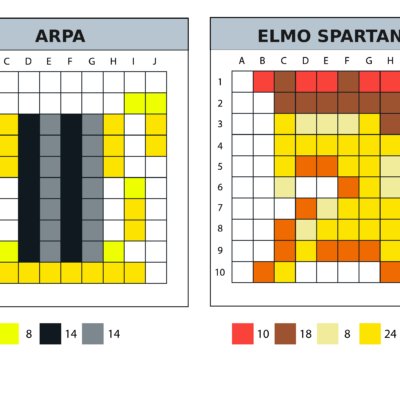 ARPA

C D E F G H I J

8 14 14

ELMO SPARTAN

A B C D E F G H

1
2
3
4
5
6
7
8
9
10

10 18 8 24